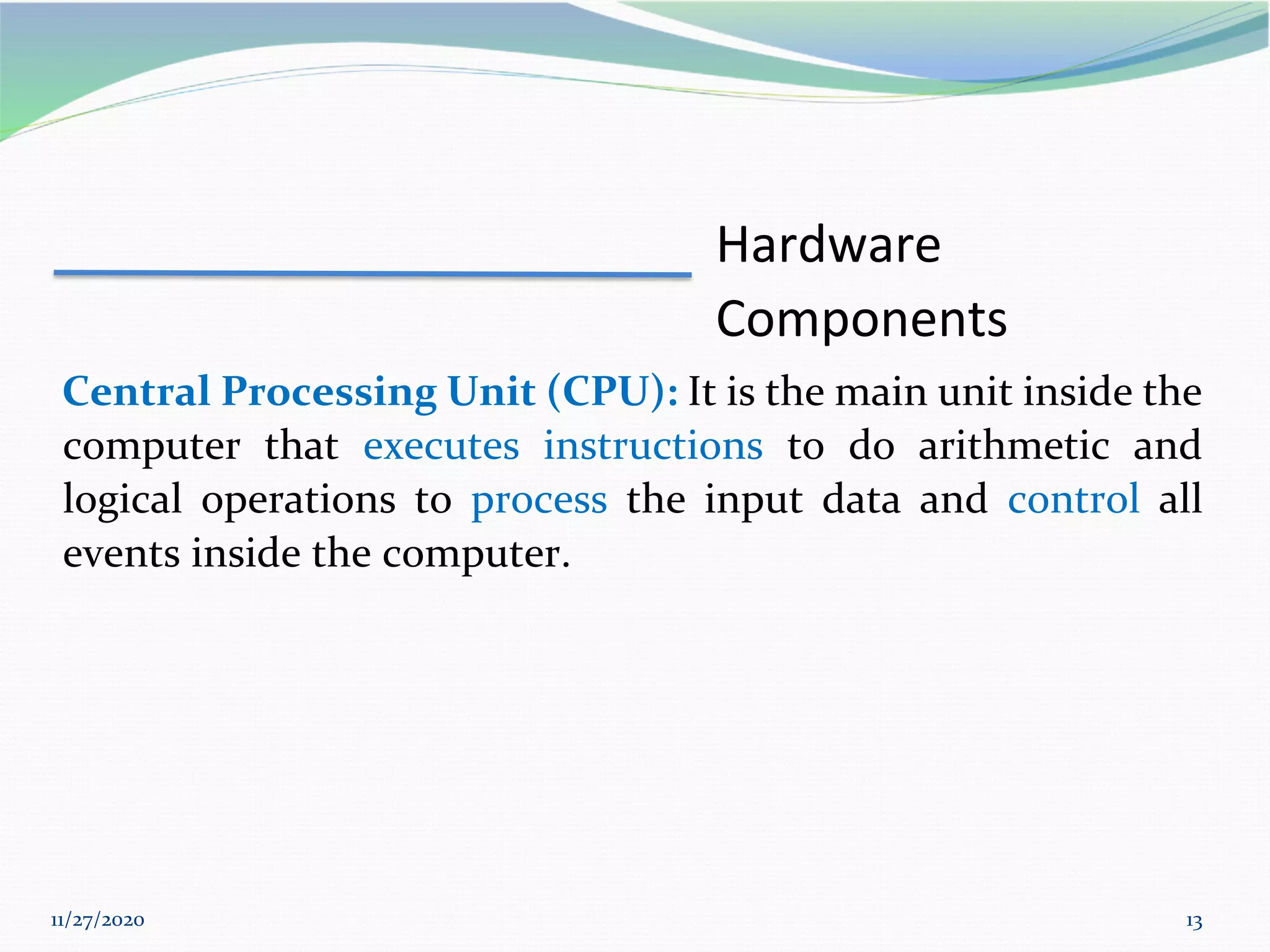 Hardware Components

Central Processing Unit (CPU): It is the main unit inside the computer that executes instructions to do arithmetic and logical operations to process the input data and control all events inside the computer.

11/27/2020

13